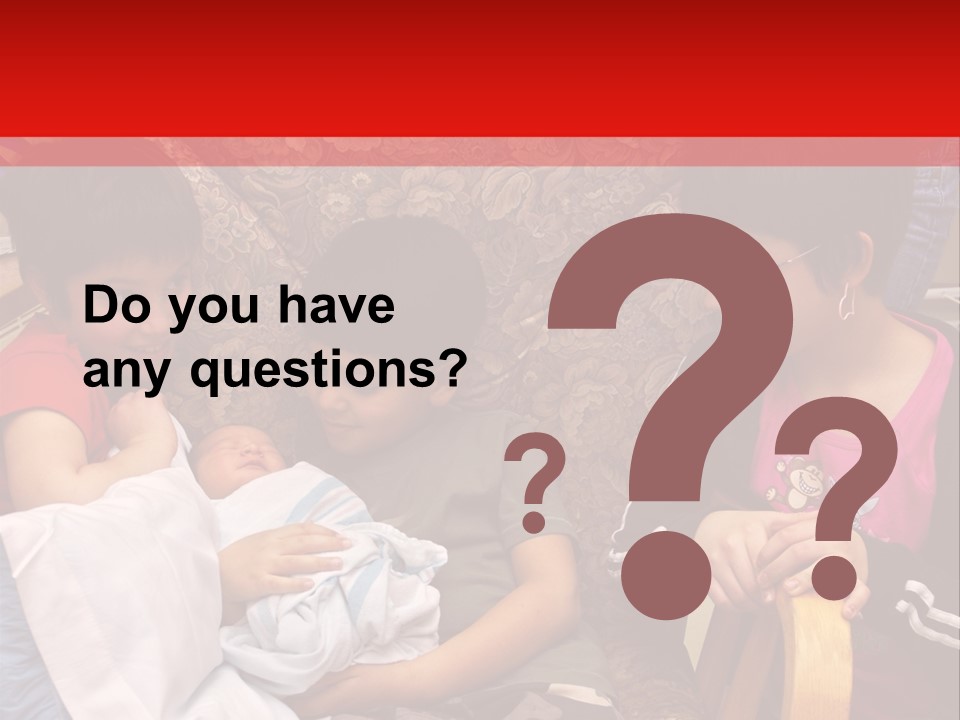 Do you have any questions?

?
?
?